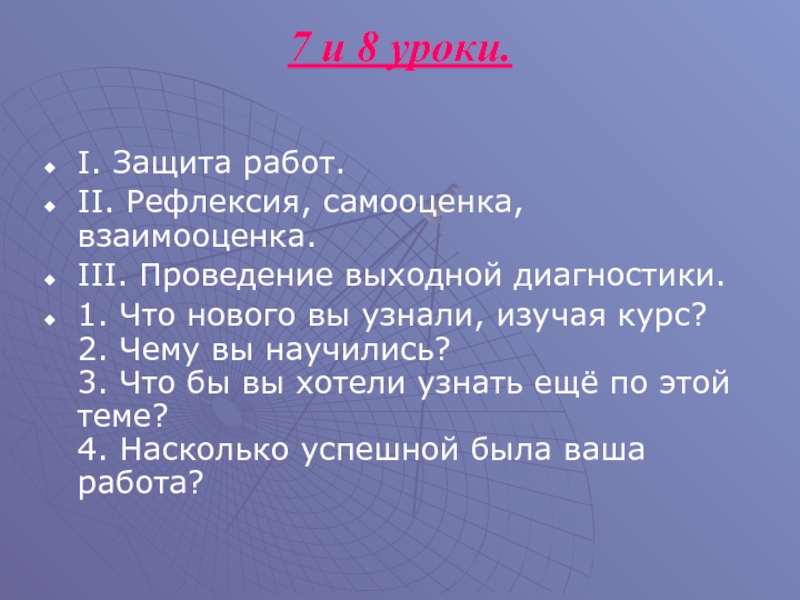 7 и 8 уроки.

I. Защита работ.

II. Рефлексия, самооценка, взаимооценка.

III. Проведение выходной диагностики.

1. Что нового вы узнали, изучая курс?
2. Чему вы научились?
3. Что бы вы хотели узнать ещё по этой теме?
4. Насколько успешной была ваша работа?